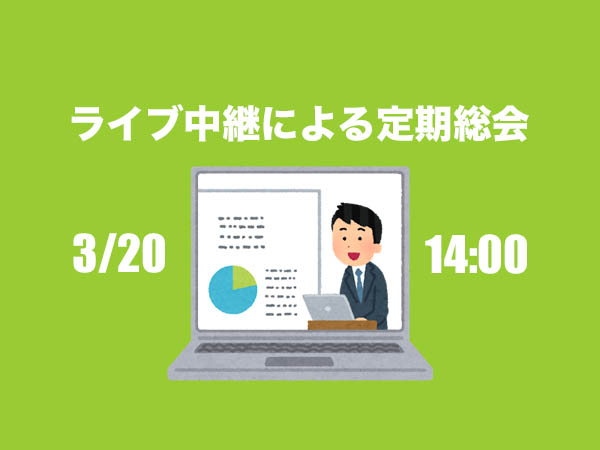 ライブ中継による定期総会

3/20

14:00